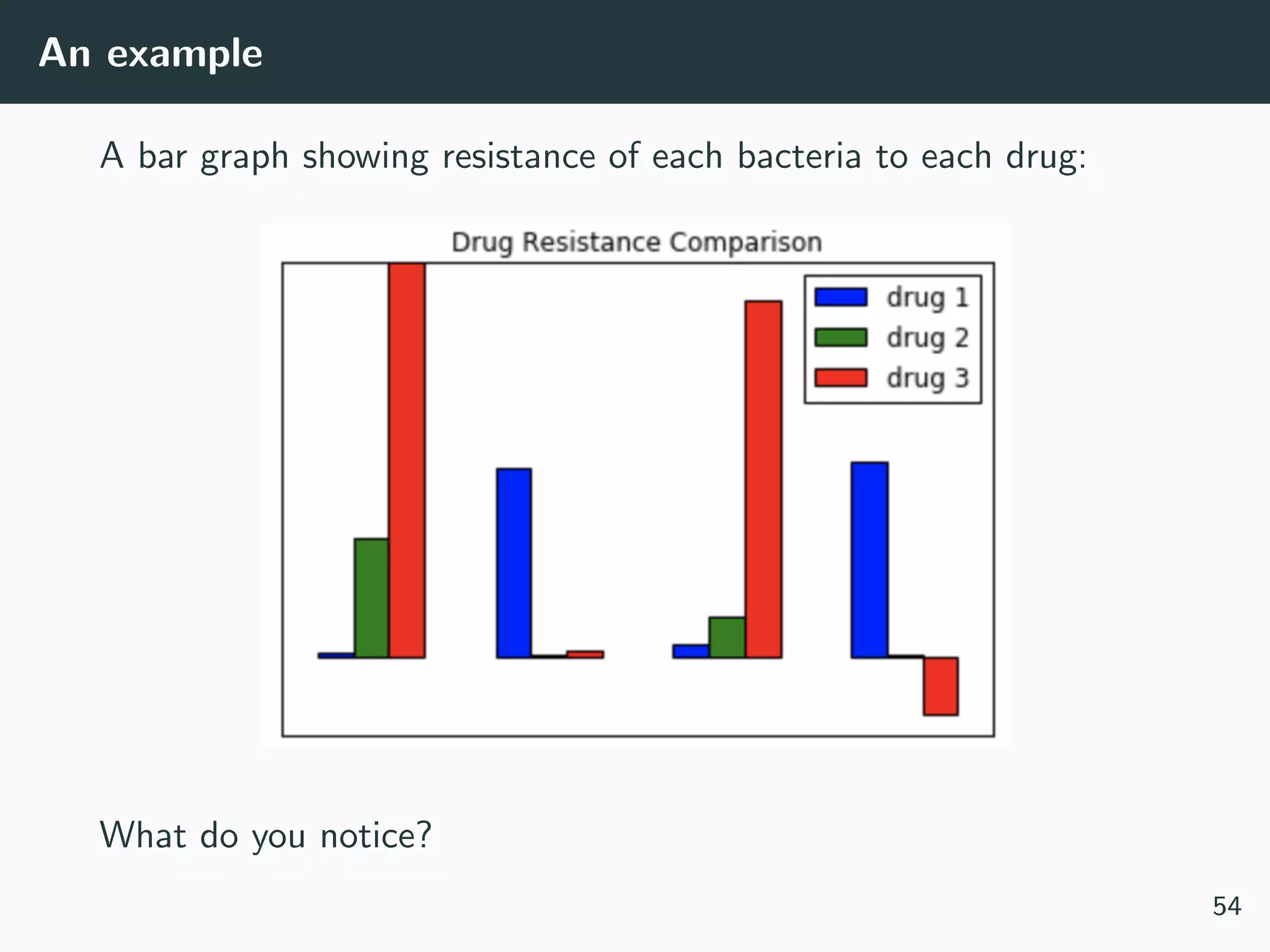 An example

A bar graph showing resistance of each bacteria to each drug:

Drug Resistance Comparison

drug 1
drug 2
drug 3

What do you notice?

54